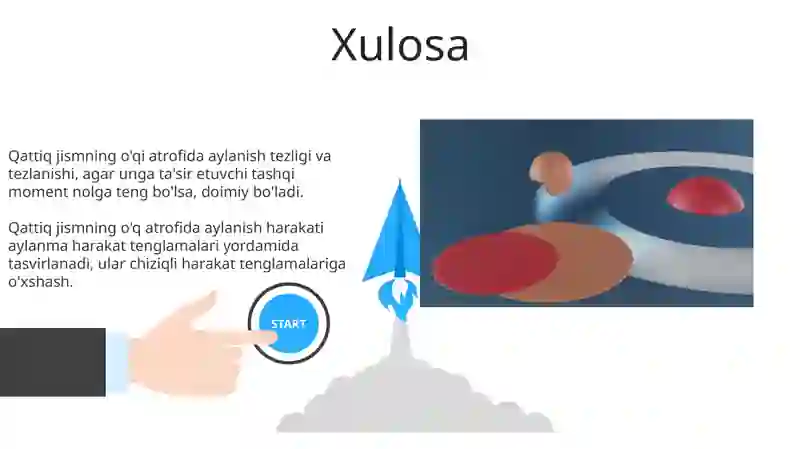 Xulosa

Qattiq jismning o'qi atrofida aylanish tezligi va tezlanishi, agar unga ta'sir etuvchi tashqi moment nolga teng bo'lsa, doimiy bo'ladi.

Qattiq jismning o'q atrofida aylanish harakati aylanma harakat tenglamalari yordamida tasvirlanadi, ular chiziqli harakat tenglamalariga o'xshash.

START